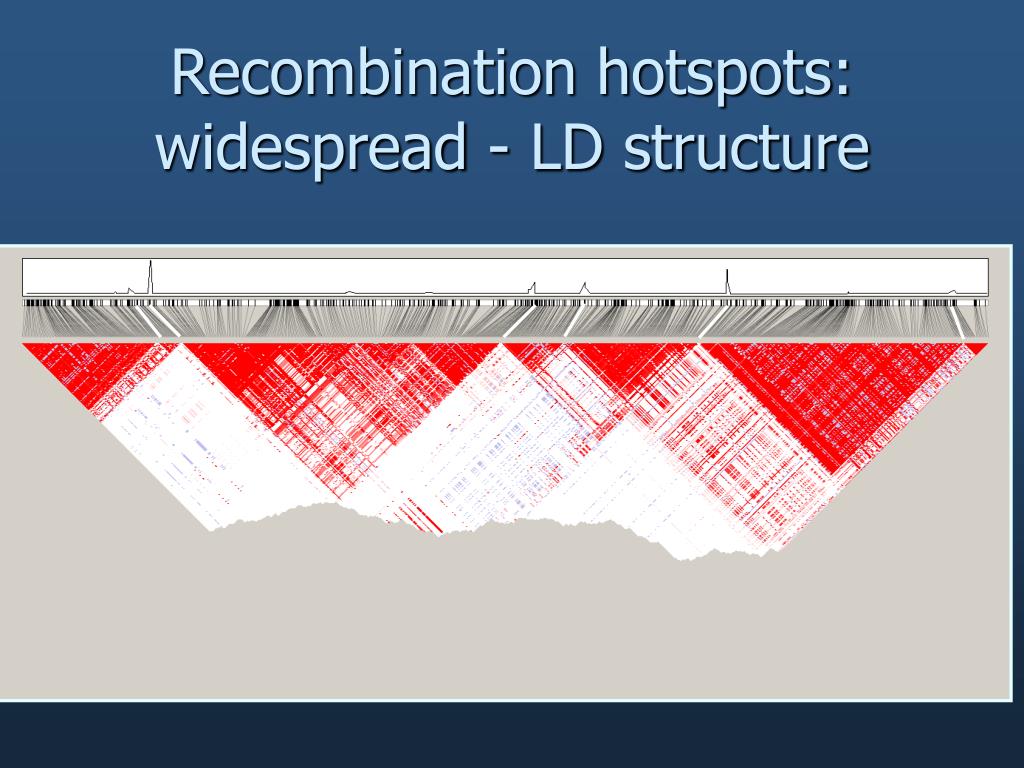 Recombination hotspots: widespread - LD structure